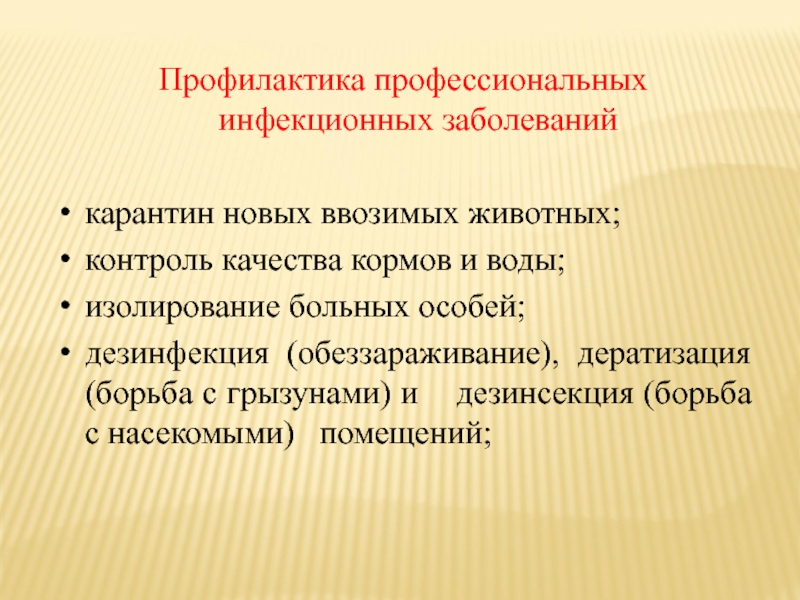 Профилактика профессиональных инфекционных заболеваний

• карантин новых ввозимых животных;
• контроль качества кормов и воды;
• изолирование больных особей;
• дезинфекция (обеззараживание), дератизация (борьба с грызунами) и дезинсекция (борьба с насекомыми) помещений;